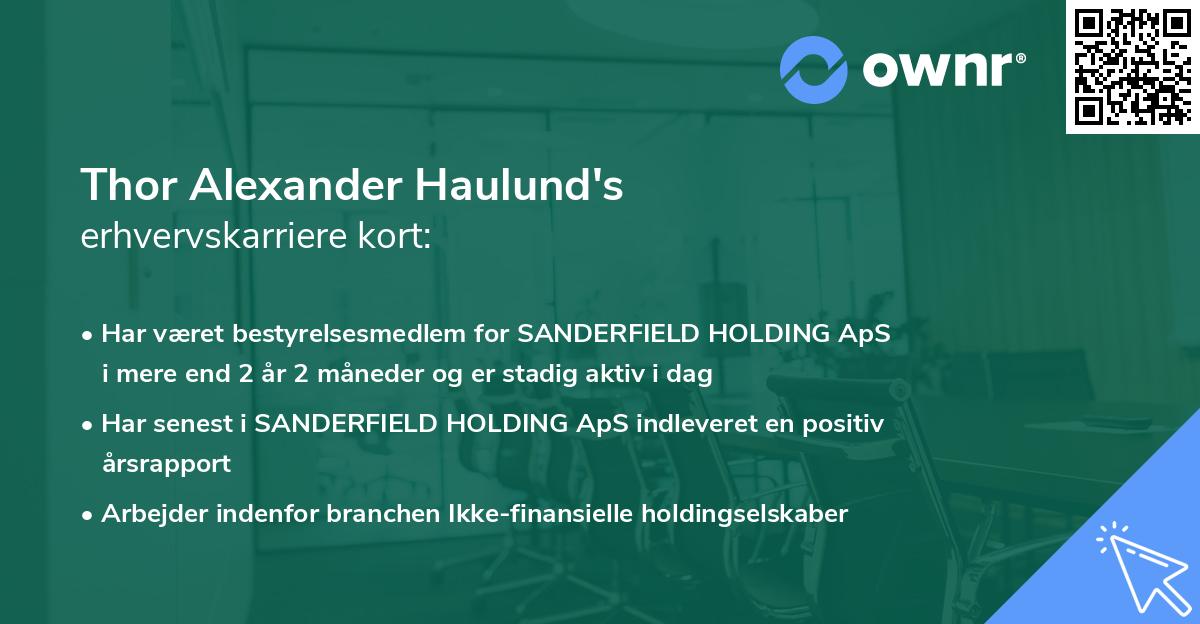 ownr®

Thor Alexander Haulund's
erhvervskarriere kort:

• Har været bestyrelsesmedlem for SANDERFIELD HOLDING ApS i mere end 2 år 2 måneder og er stadig aktiv i dag

• Har senest i SANDERFIELD HOLDING ApS indleveret en positiv årsrapport

• Arbejder indenfor branchen Ikke-finansielle holdingselskaber